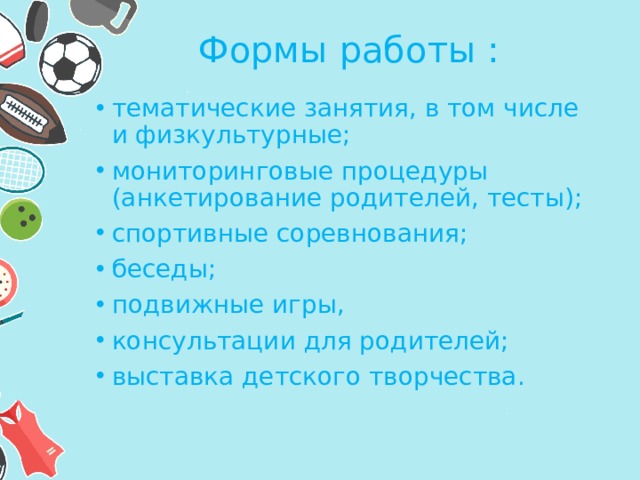 Формы работы :

• тематические занятия, в том числе и физкультурные;
• мониторинговые процедуры (анкетирование родителей, тесты);
• спортивные соревнования;
• беседы;
• подвижные игры,
• консультации для родителей;
• выставка детского творчества.